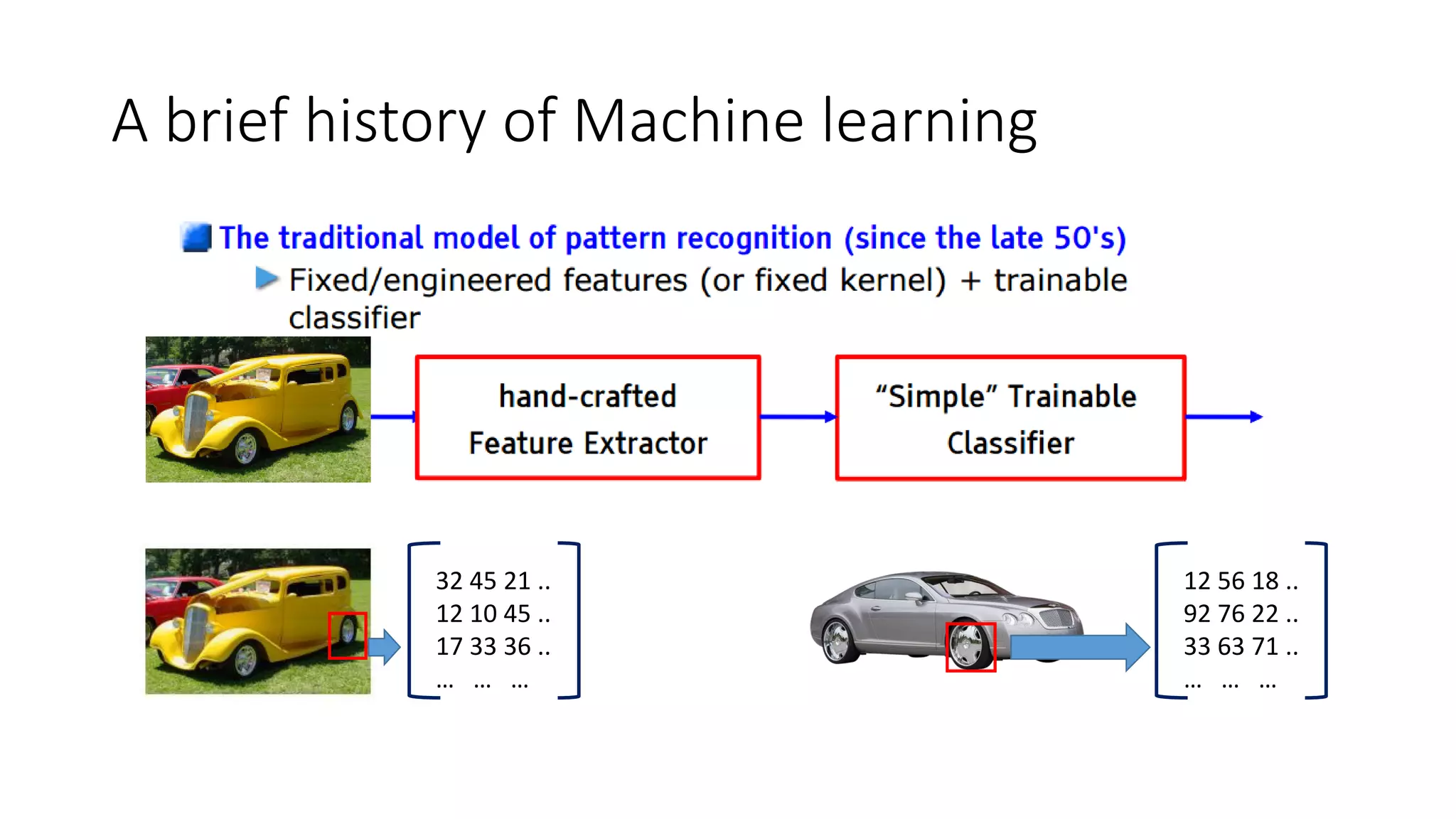 A brief history of Machine learning

The traditional model of pattern recognition (since the late 50's)

Fixed/engineered features (or fixed kernel) + trainable classifier

hand-crafted Feature Extractor

“Simple” Trainable Classifier

32 45 21 ..
12 10 45 ..
17 33 36 ..
... ... ...

12 56 18 ..
92 76 22 ..
33 63 71 ..
... ... ...